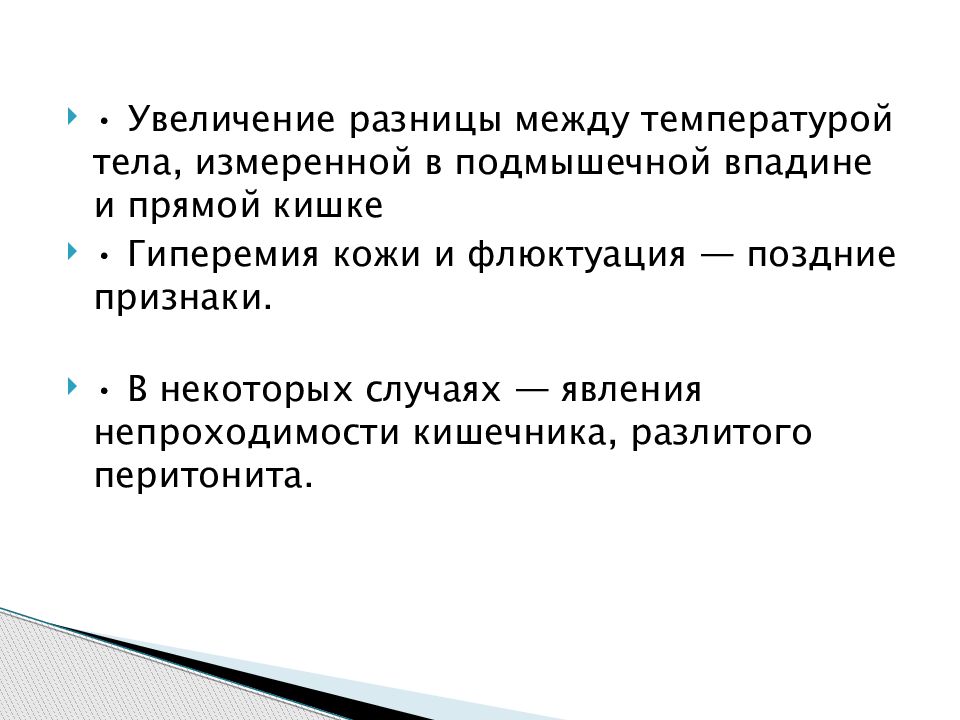 • Увеличение разницы между температурой тела, измеренной в подмышечной впадине и прямой кишке

• Гиперемия кожи и флюктуация — поздние признаки.

• В некоторых случаях — явления непроходимости кишечника, разлитого перитонита.